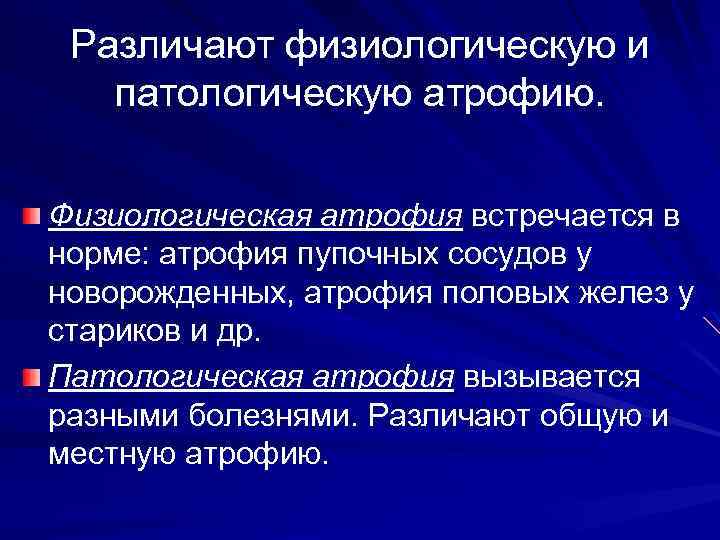 Различают физиологическую и патологическую атрофию.

Физиологическая атрофия встречается в норме: атрофия пупочных сосудов у новорожденных, атрофия половых желез у стариков и др.

Патологическая атрофия вызывается разными болезнями. Различают общую и местную атрофию.